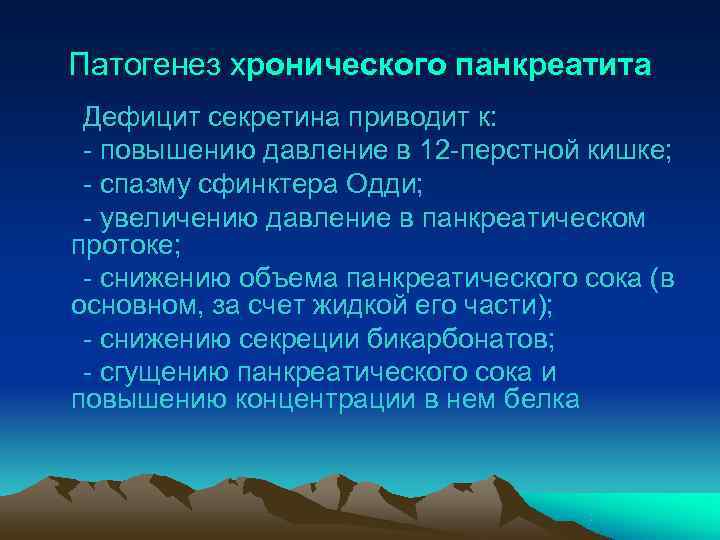 Патогенез хронического панкреатита

Дефицит секретина приводит к:

- повышению давление в 12-перстной кишке;

- спазму сфинктера Одди;

- увеличению давление в панкреатическом протоке;

- снижению объема панкреатического сока (в основном, за счет жидкой его части);

- снижению секреции бикарбонатов;

- сгущению панкреатического сока и повышению концентрации в нем белка